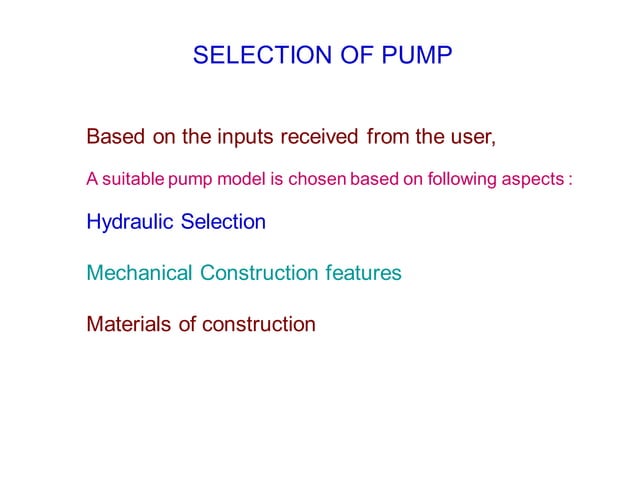 SELECTION OF PUMP

Based on the inputs received from the user,

A suitable pump model is chosen based on following aspects :

Hydraulic Selection

Mechanical Construction features

Materials of construction